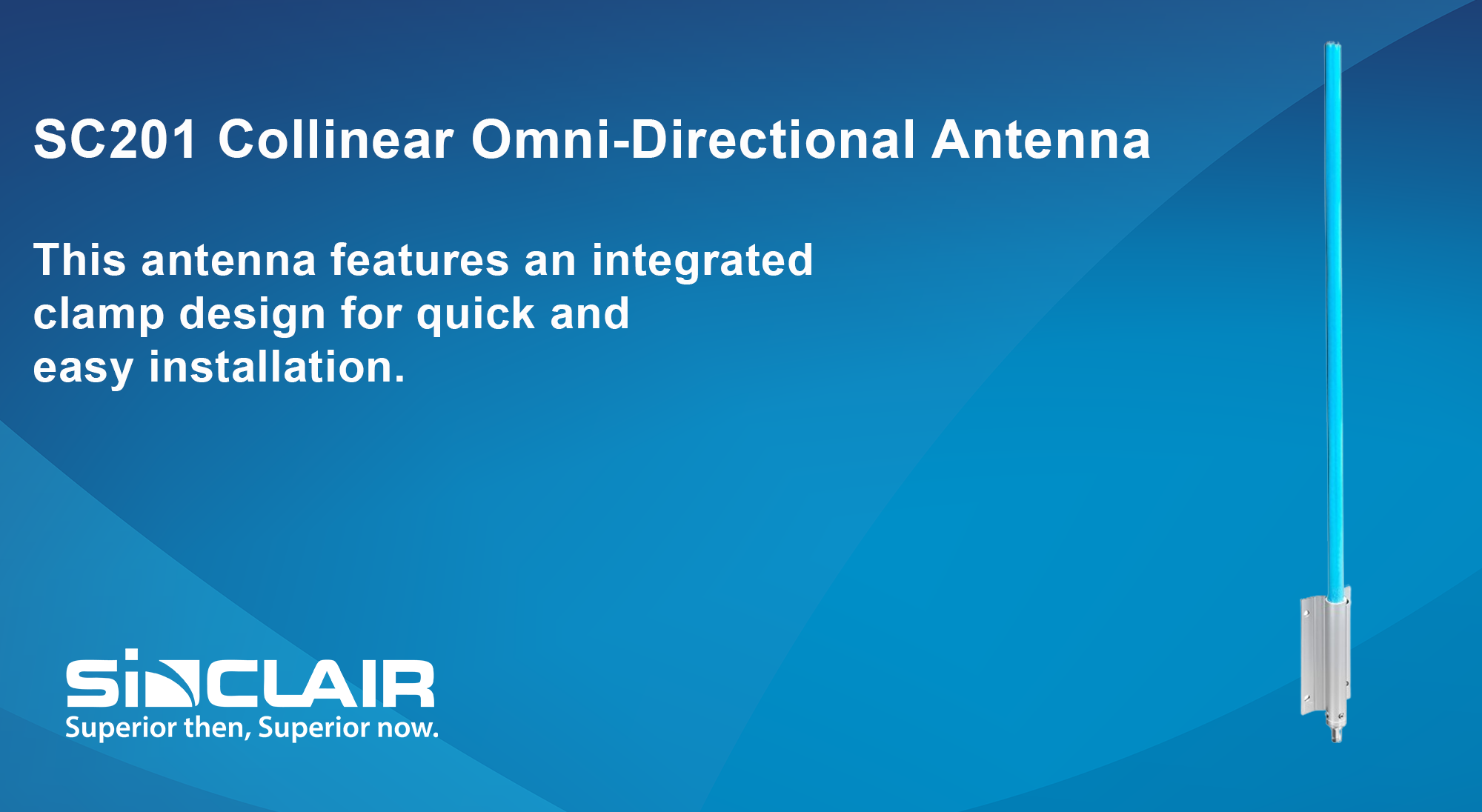 SC201 Collinear Omni-Directional Antenna

This antenna features an integrated clamp design for quick and easy installation.

SINCLAIR
Superior then, Superior now.